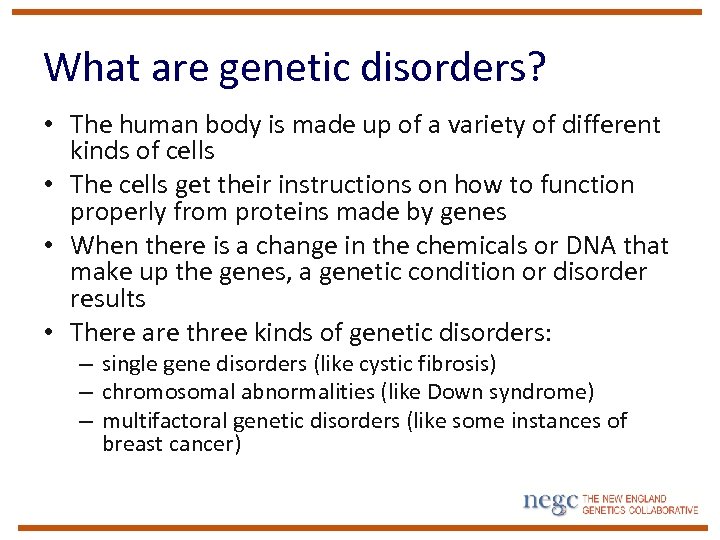 What are genetic disorders?

• The human body is made up of a variety of different kinds of cells

• The cells get their instructions on how to function properly from proteins made by genes

• When there is a change in the chemicals or DNA that make up the genes, a genetic condition or disorder results

• There are three kinds of genetic disorders:
– single gene disorders (like cystic fibrosis)
– chromosomal abnormalities (like Down syndrome)
– multifactoral genetic disorders (like some instances of breast cancer)

negc THE NEW ENGLAND GENETICS COLLABORATIVE